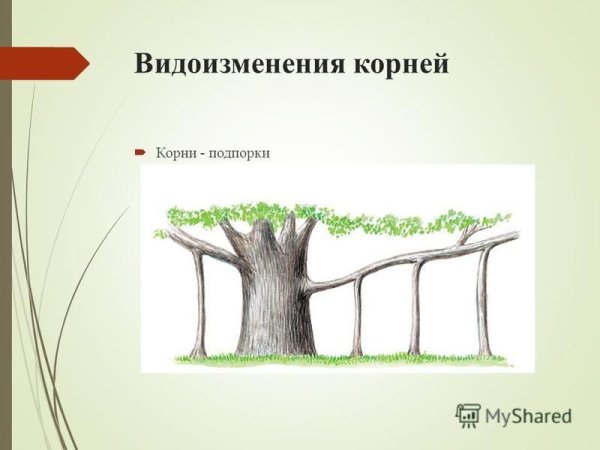 Видоизменения корней

Корни - подпорки

MyShared